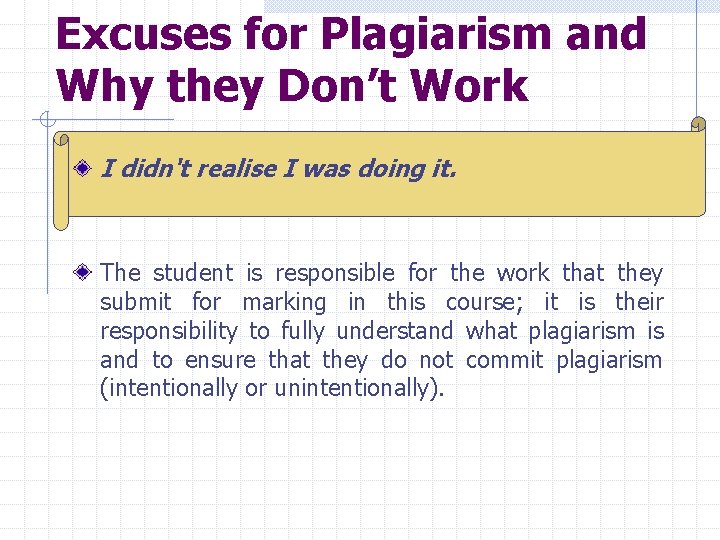 Excuses for Plagiarism and Why they Don’t Work

I didn't realise I was doing it.

The student is responsible for the work that they submit for marking in this course; it is their responsibility to fully understand what plagiarism is and to ensure that they do not commit plagiarism (intentionally or unintentionally).